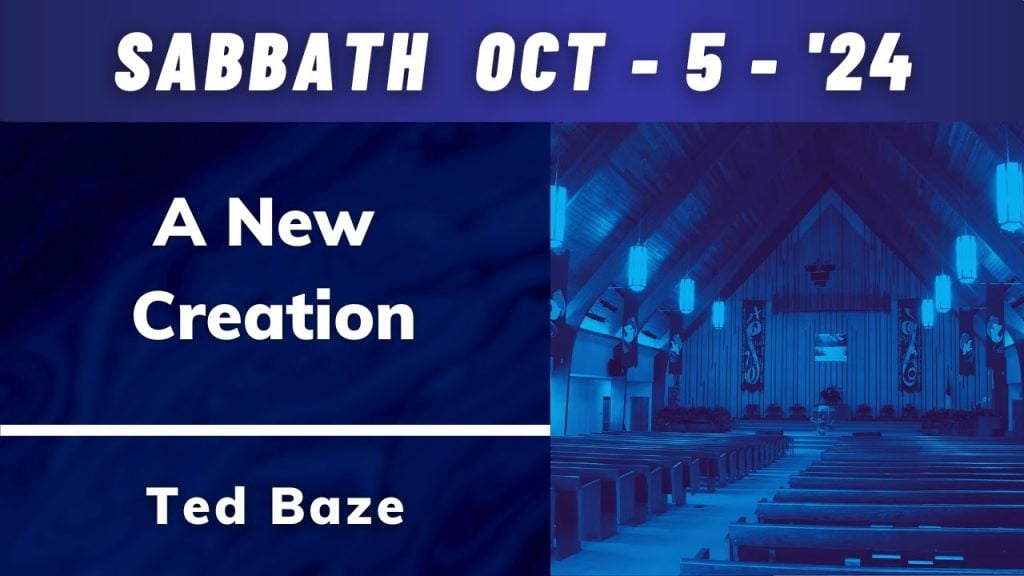 SABBATH OCT - 5 - '24

A New Creation

Ted Baze